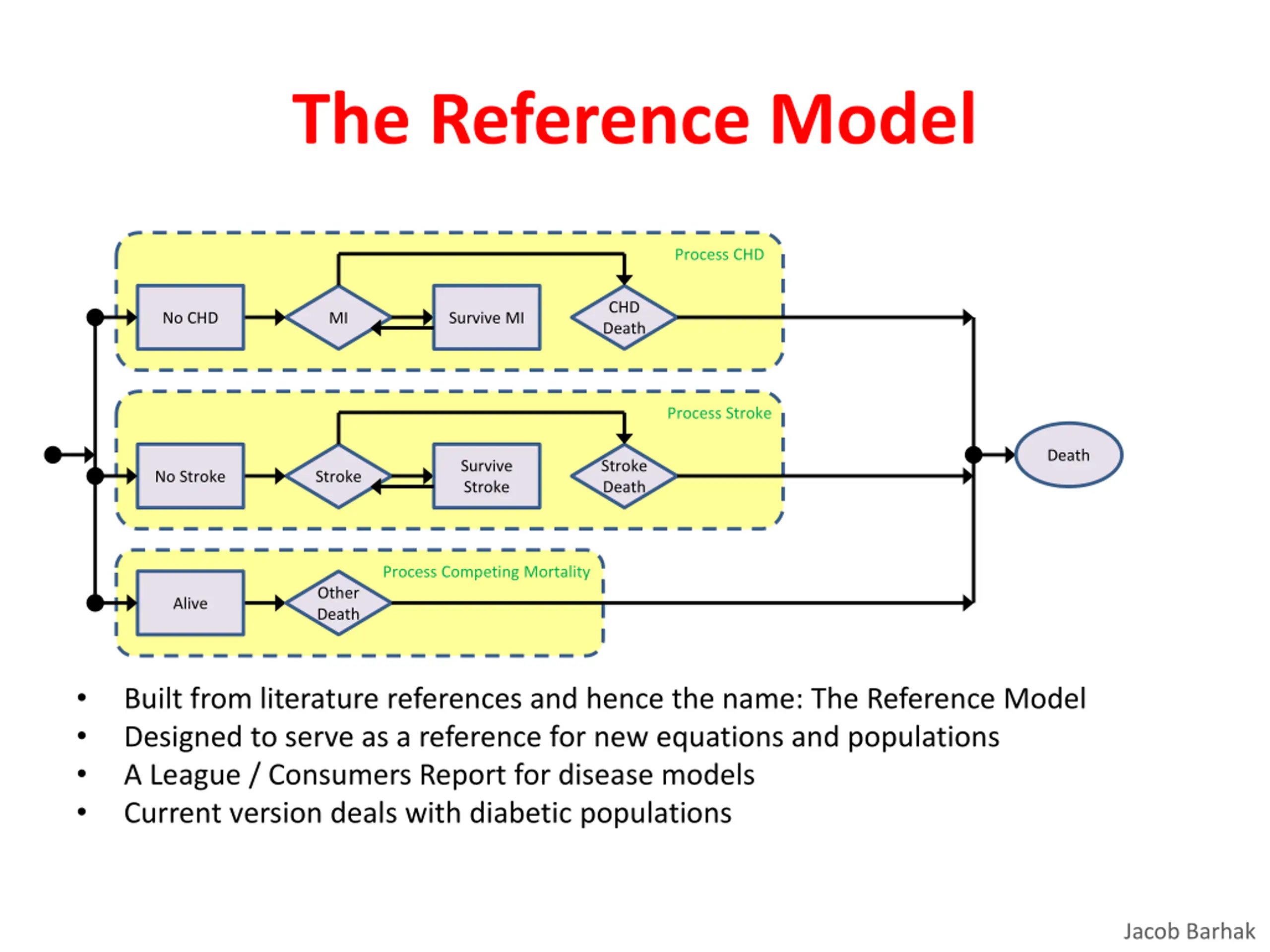 The Reference Model

Process CHD

No CHD

MI

Survive MI

CHD Death

Process Stroke

No Stroke

Stroke

Survive Stroke

Stroke Death

Death

Process Competing Mortality

Alive

Other Death

• Built from literature references and hence the name: The Reference Model
• Designed to serve as a reference for new equations and populations
• A League / Consumers Report for disease models
• Current version deals with diabetic populations

Jacob Barhak